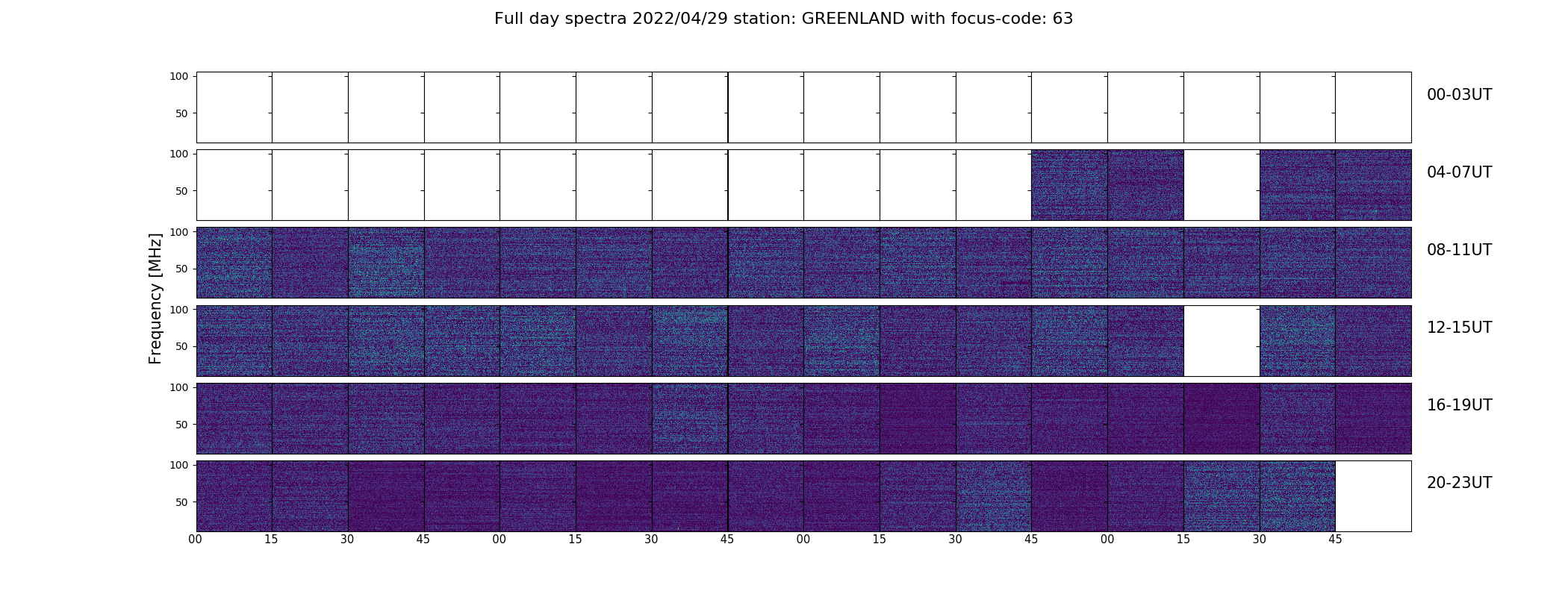 Full day spectra 2022/04/29 station: GREENLAND with focus-code: 63

Frequency [MHz]

100
50
00-03UT

100
50
04-07UT

100
50
08-11UT

100
50
12-15UT

100
50
16-19UT

100
50
20-23UT

00 15 30 45 00 15 30 45 00 15 30 45 00 15 30 45